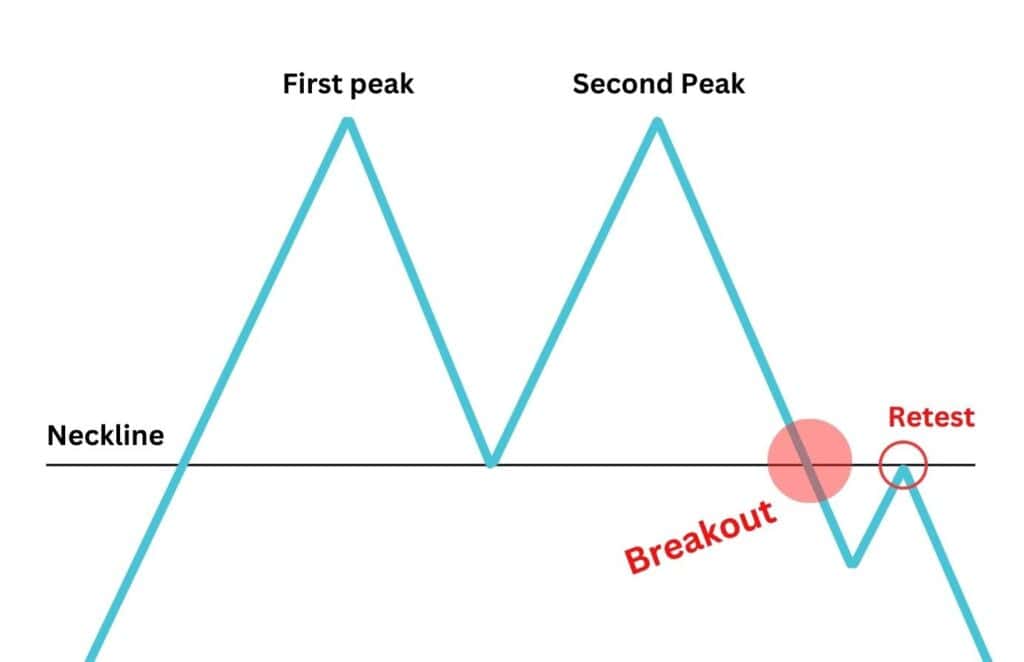 First peak

Second Peak

Neckline

Retest

Breakout